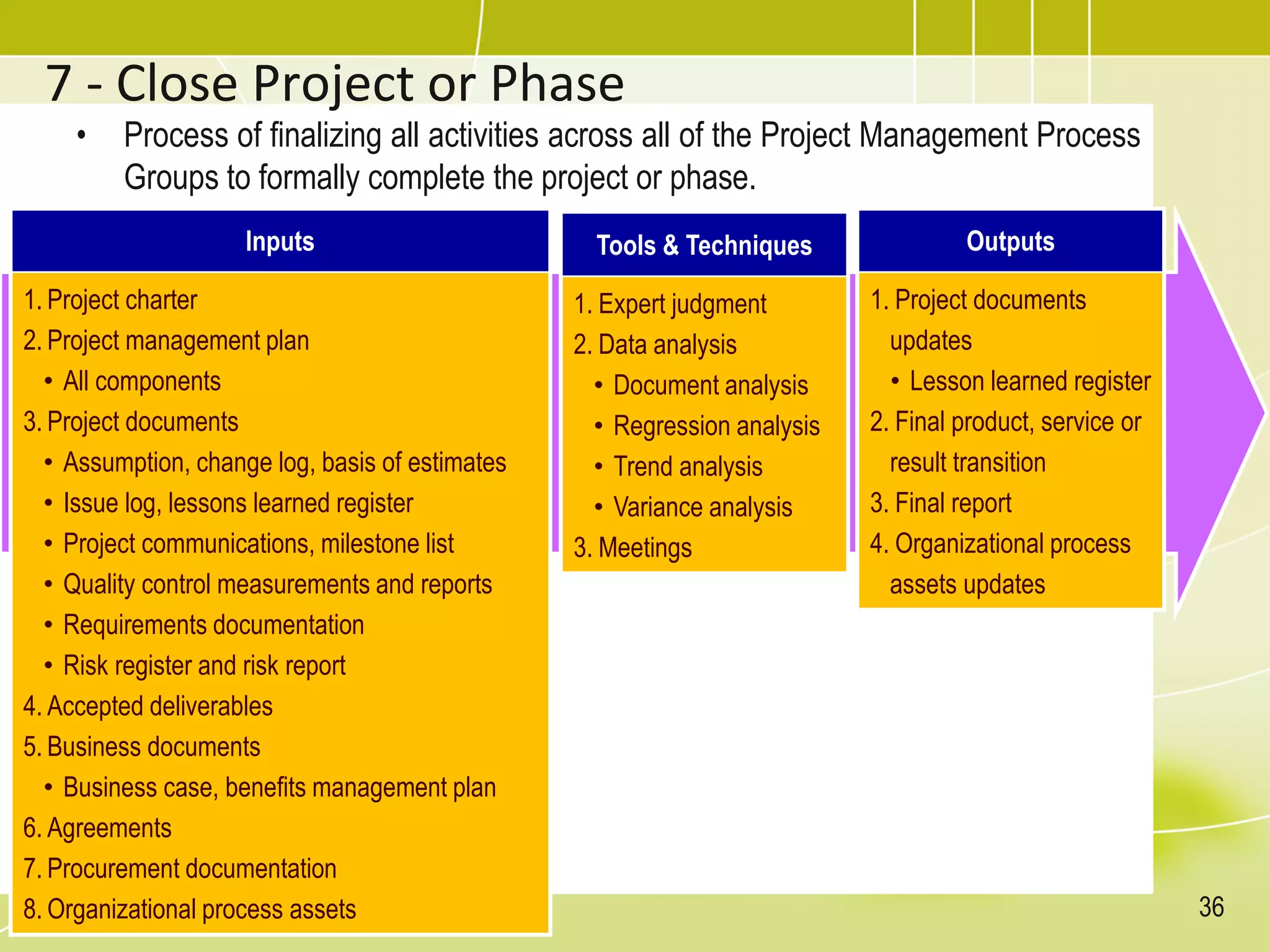 7 - Close Project or Phase

• Process of finalizing all activities across all of the Project Management Process Groups to formally complete the project or phase.

Inputs

1. Project charter
2. Project management plan
• All components
3. Project documents
• Assumption, change log, basis of estimates
• Issue log, lessons learned register
• Project communications, milestone list
• Quality control measurements and reports
• Requirements documentation
• Risk register and risk report
4. Accepted deliverables
5. Business documents
• Business case, benefits management plan
6. Agreements
7. Procurement documentation
8. Organizational process assets

Tools & Techniques

1. Expert judgment
2. Data analysis
• Document analysis
• Regression analysis
• Trend analysis
• Variance analysis
3. Meetings

Outputs

1. Project documents updates
• Lesson learned register
2. Final product, service or result transition
3. Final report
4. Organizational process assets updates

36